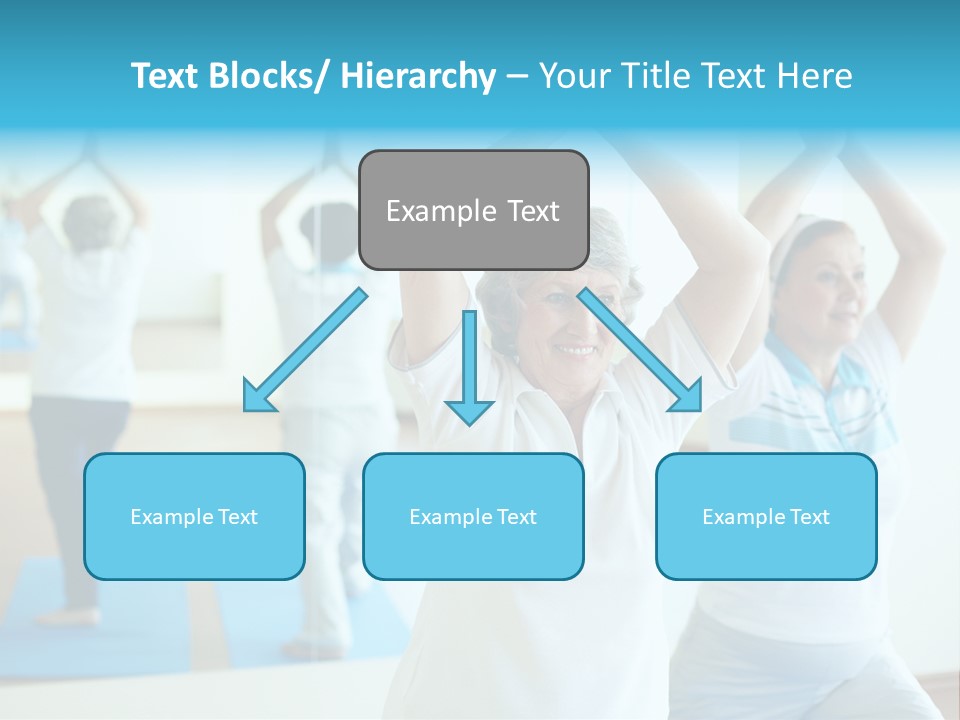 Text Blocks/ Hierarchy – Your Title Text Here

Example Text

Example Text

Example Text

Example Text